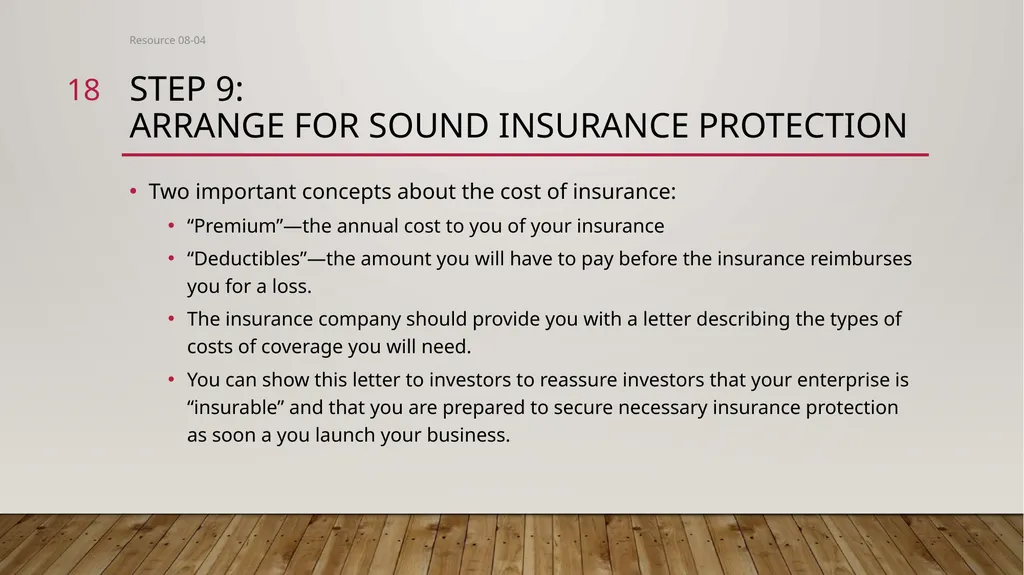 Resource 08-04

18

STEP 9:
ARRANGE FOR SOUND INSURANCE PROTECTION

• Two important concepts about the cost of insurance:
• “Premium”—the annual cost to you of your insurance
• “Deductibles”—the amount you will have to pay before the insurance reimburses you for a loss.
• The insurance company should provide you with a letter describing the types of costs of coverage you will need.
• You can show this letter to investors to reassure investors that your enterprise is “insurable” and that you are prepared to secure necessary insurance protection as soon a you launch your business.